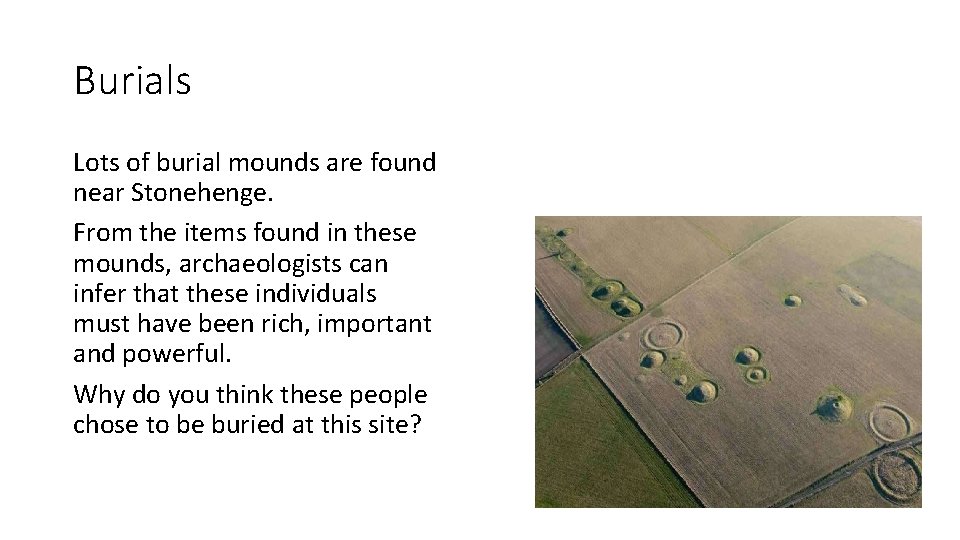 Burials

Lots of burial mounds are found near Stonehenge.

From the items found in these mounds, archaeologists can infer that these individuals must have been rich, important and powerful.

Why do you think these people chose to be buried at this site?